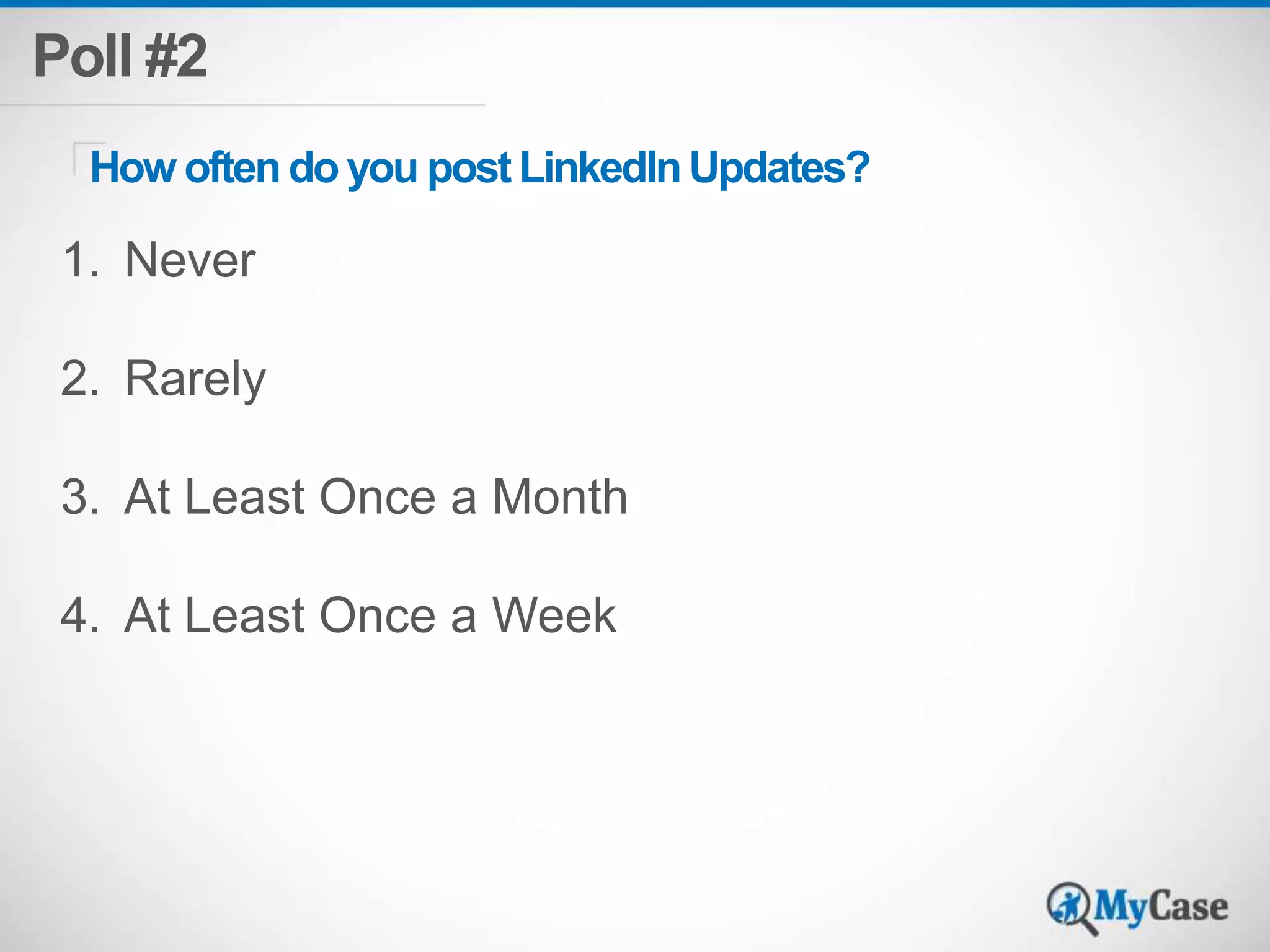 Poll #2

How often do you post LinkedIn Updates?

1. Never

2. Rarely

3. At Least Once a Month

4. At Least Once a Week

MyCase